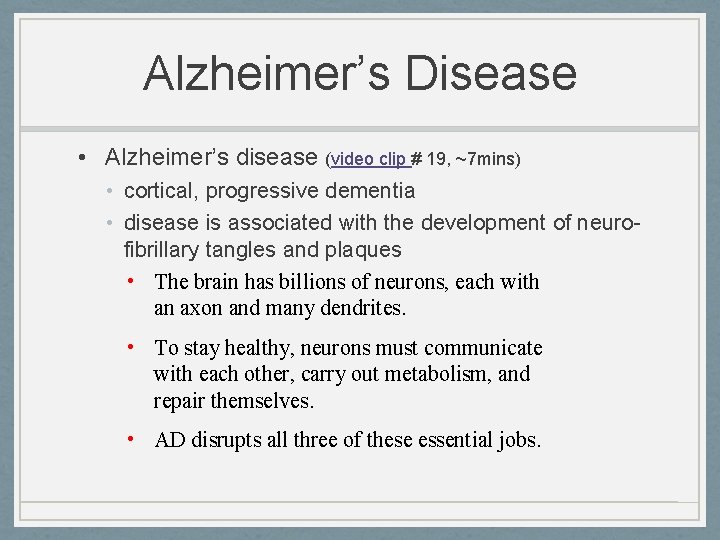 Alzheimer’s Disease

• Alzheimer’s disease (video clip # 19, ~7mins)
  • cortical, progressive dementia
  • disease is associated with the development of neurofibrillary tangles and plaques
    • The brain has billions of neurons, each with an axon and many dendrites.
    • To stay healthy, neurons must communicate with each other, carry out metabolism, and repair themselves.
    • AD disrupts all three of these essential jobs.